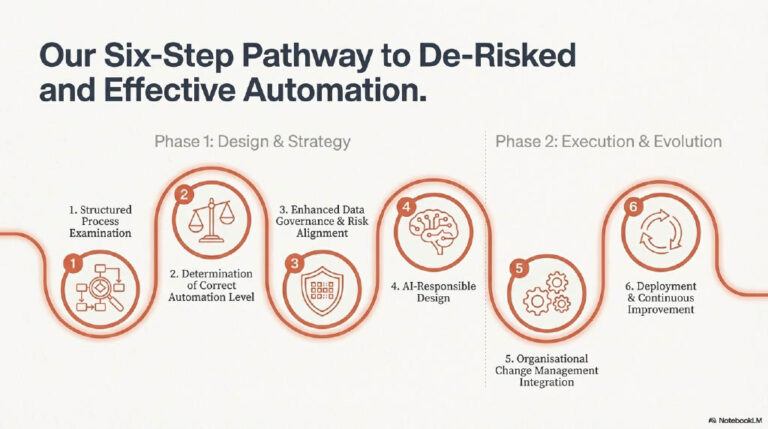 Our Six-Step Pathway to De-Risked and Effective Automation.

Phase 1: Design & Strategy

Phase 2: Execution & Evolution

1. Structured Process Examination

1

2

2. Determination of Correct Automation Level

3. Enhanced Data Governance & Risk Alignment

3

4

4. AI-Responsible Design

5

5. Organisational Change Management Integration

6

6. Deployment & Continuous Improvement

NotebookLM